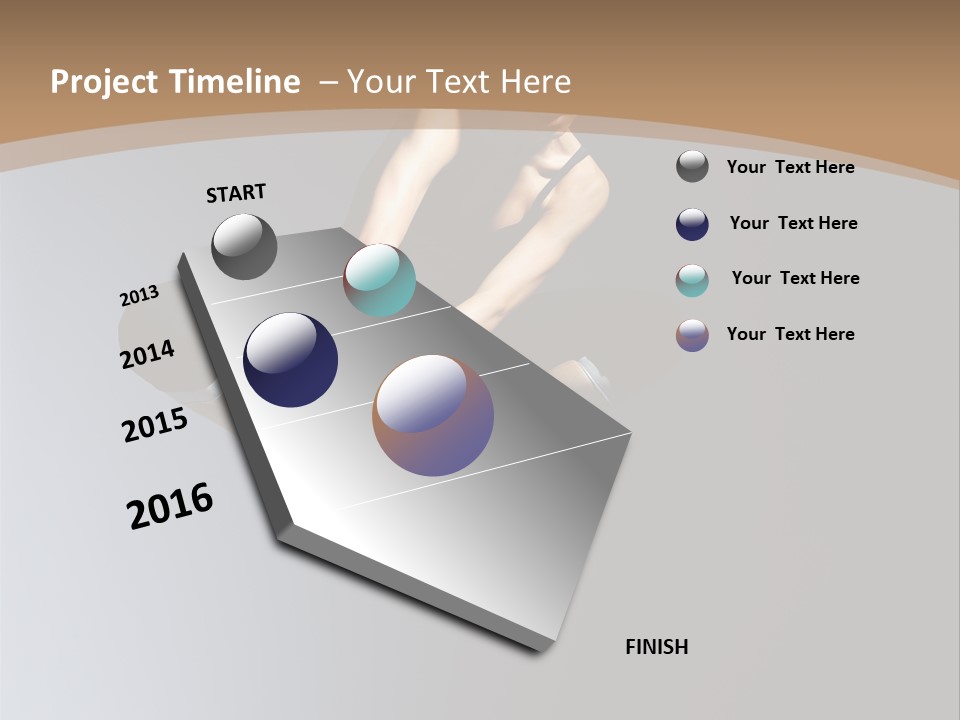 Project Timeline – Your Text Here

START

2013

2014

2015

2016

FINISH

Your Text Here

Your Text Here

Your Text Here

Your Text Here